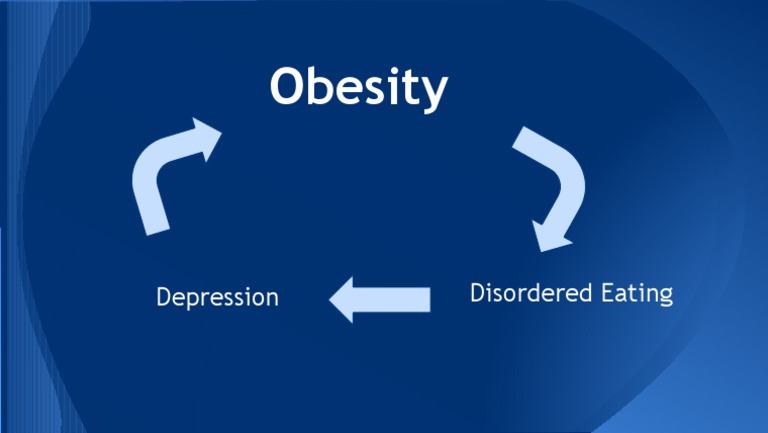 Obesity

Depression

Disordered Eating